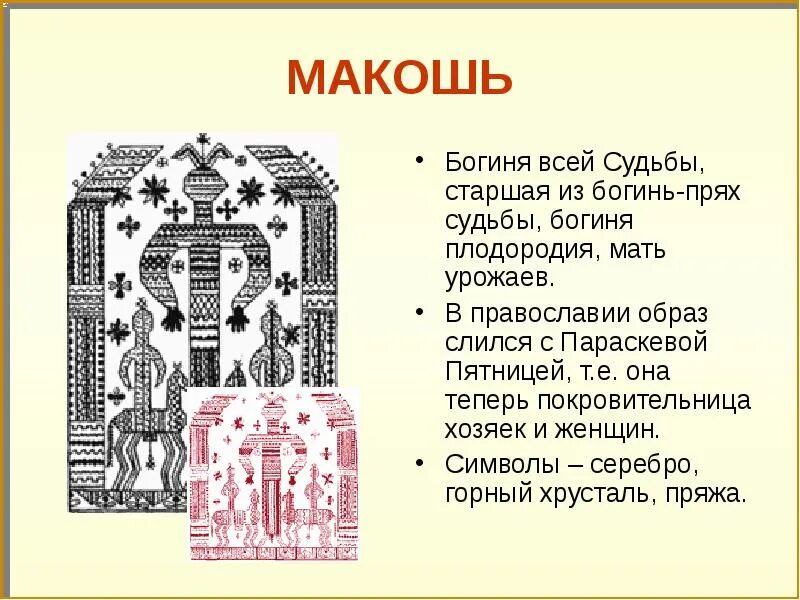 МАКОШЬ

• Богиня всей Судьбы, старшая из богинь-прях судьбы, богиня плодородия, мать урожаев.

• В православии образ слился с Параскевой Пятницей, т.е. она теперь покровительница хозяек и женщин.

• Символы – серебро, горный хрусталь, пряжа.